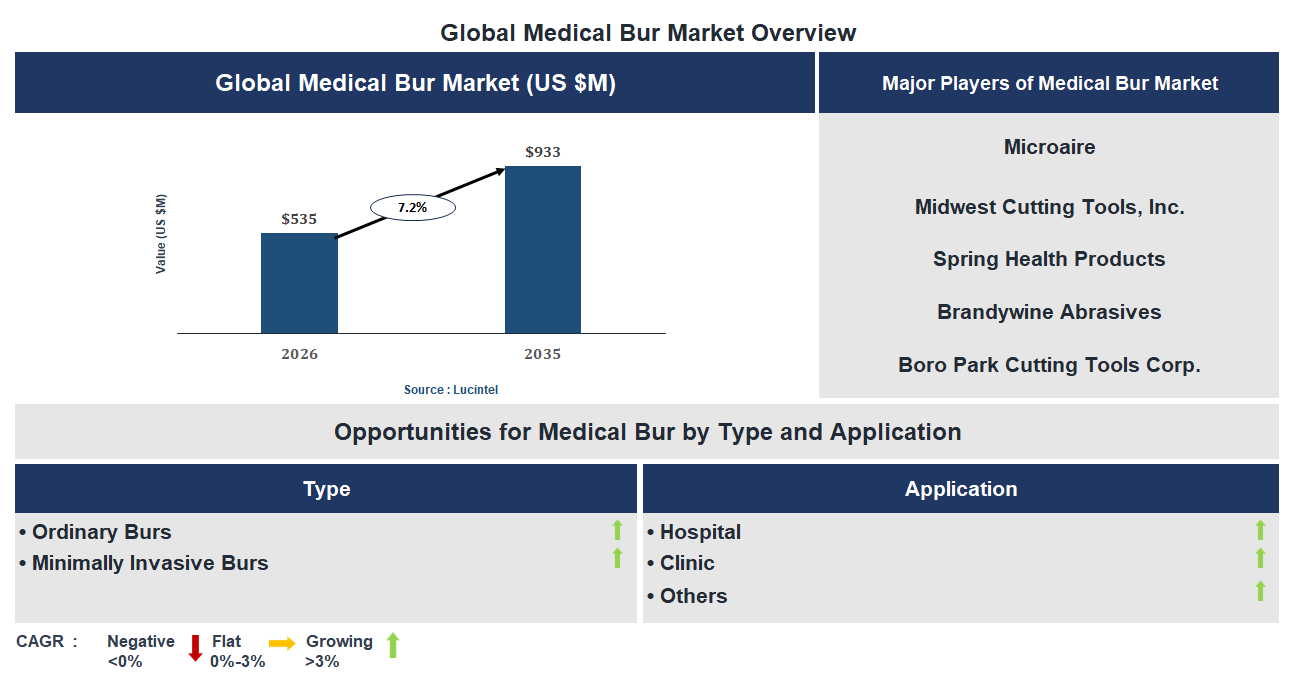 Global Medical Bur Market Overview

Global Medical Bur Market (US $M)

Value (US $M)

$535

7.2%

$933

2026

2035

Source : Lucintel

Major Players of Medical Bur Market

Microaire

Midwest Cutting Tools, Inc.

Spring Health Products

Brandywine Abrasives

Boro Park Cutting Tools Corp.

Opportunities for Medical Bur by Type and Application

Type

• Ordinary Burs
• Minimally Invasive Burs

Application

• Hospital
• Clinic
• Others

CAGR : Negative <0% Flat 0%-3% Growing >3%